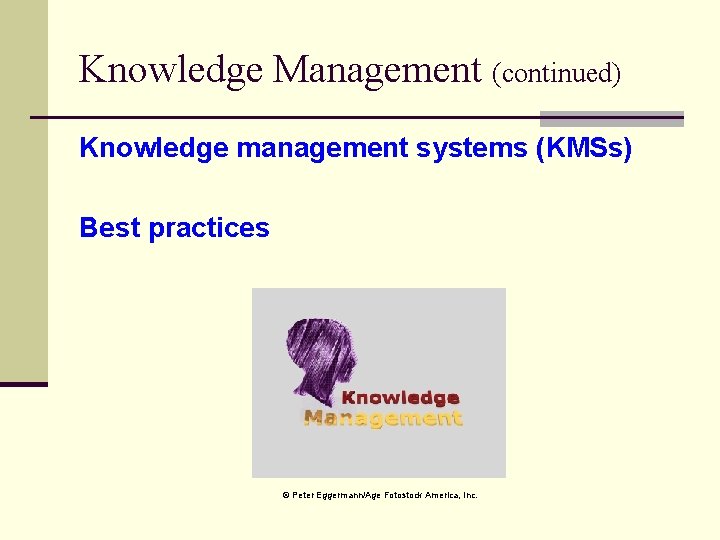 Knowledge Management (continued)

Knowledge management systems (KMSs)

Best practices

Knowledge
Management

© Peter Eggermann/Age Fotostock America, Inc.